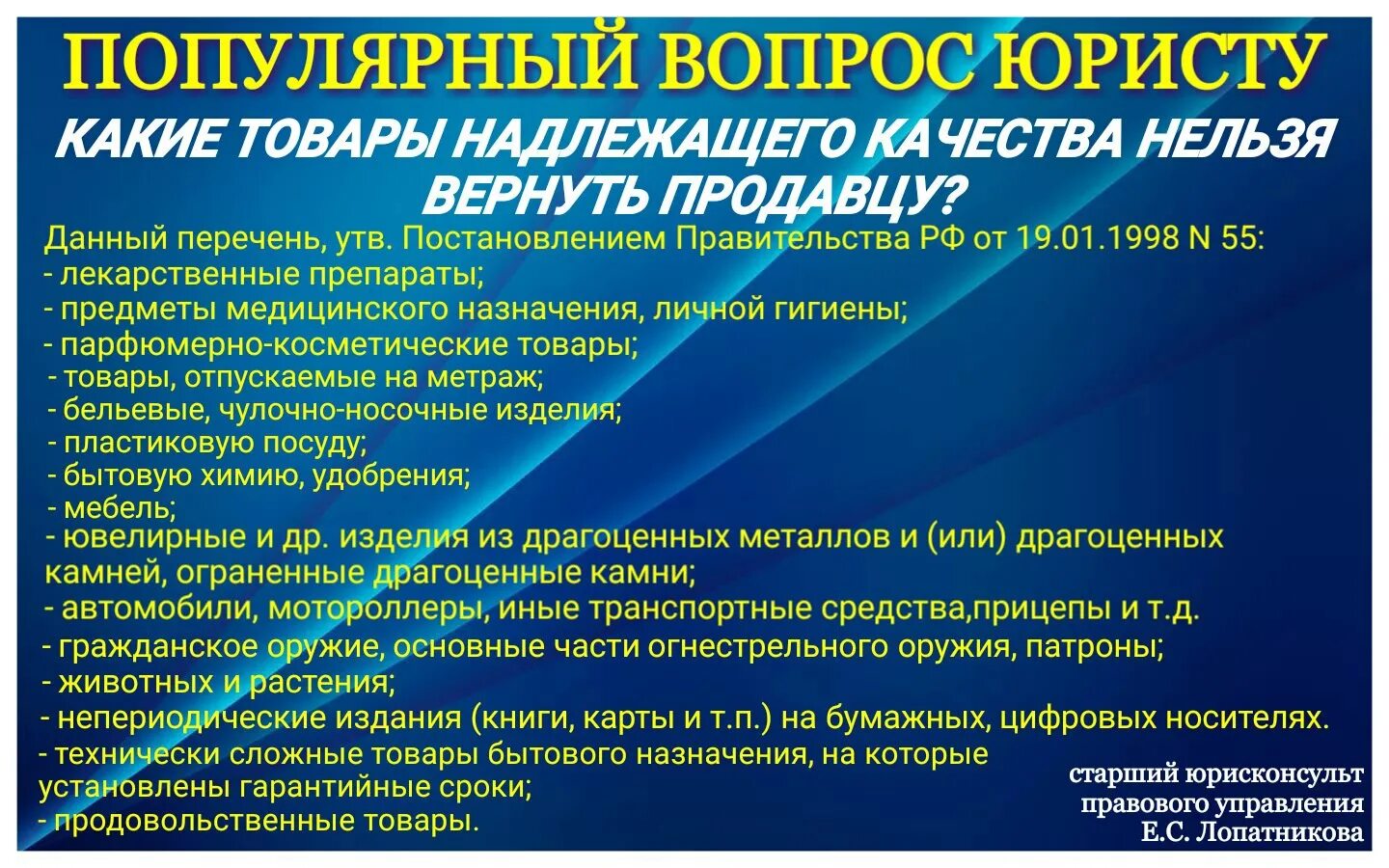 ПОПУЛЯРНЫЙ ВОПРОС ЮРИСТУ

КАКИЕ ТОВАРЫ НАДЛЕЖАЩЕГО КАЧЕСТВА НЕЛЬЗЯ ВЕРНУТЬ ПРОДАВЦУ?

Данный перечень, утв. Постановлением Правительства РФ от 19.01.1998 N 55:
- лекарственные препараты;
- предметы медицинского назначения, личной гигиены;
- парфюмерно-косметические товары;
- товары, отпускаемые на метраж;
- бельевые, чулочно-носочные изделия;
- пластиковую посуду;
- бытовую химию, удобрения;
- мебель;
- ювелирные и др. изделия из драгоценных металлов и (или) драгоценных камней, ограненные драгоценные камни;
- автомобили, мотороллеры, иные транспортные средства,прицепы и т.д.
- гражданское оружие, основные части огнестрельного оружия, патроны;
- животных и растения;
- непериодические издания (книги, карты и т.п.) на бумажных, цифровых носителях.
- технически сложные товары бытового назначения, на которые установлены гарантийные сроки;
- продовольственные товары.

старший юрисконсульт
правового управления
Е.С. Лопатникова